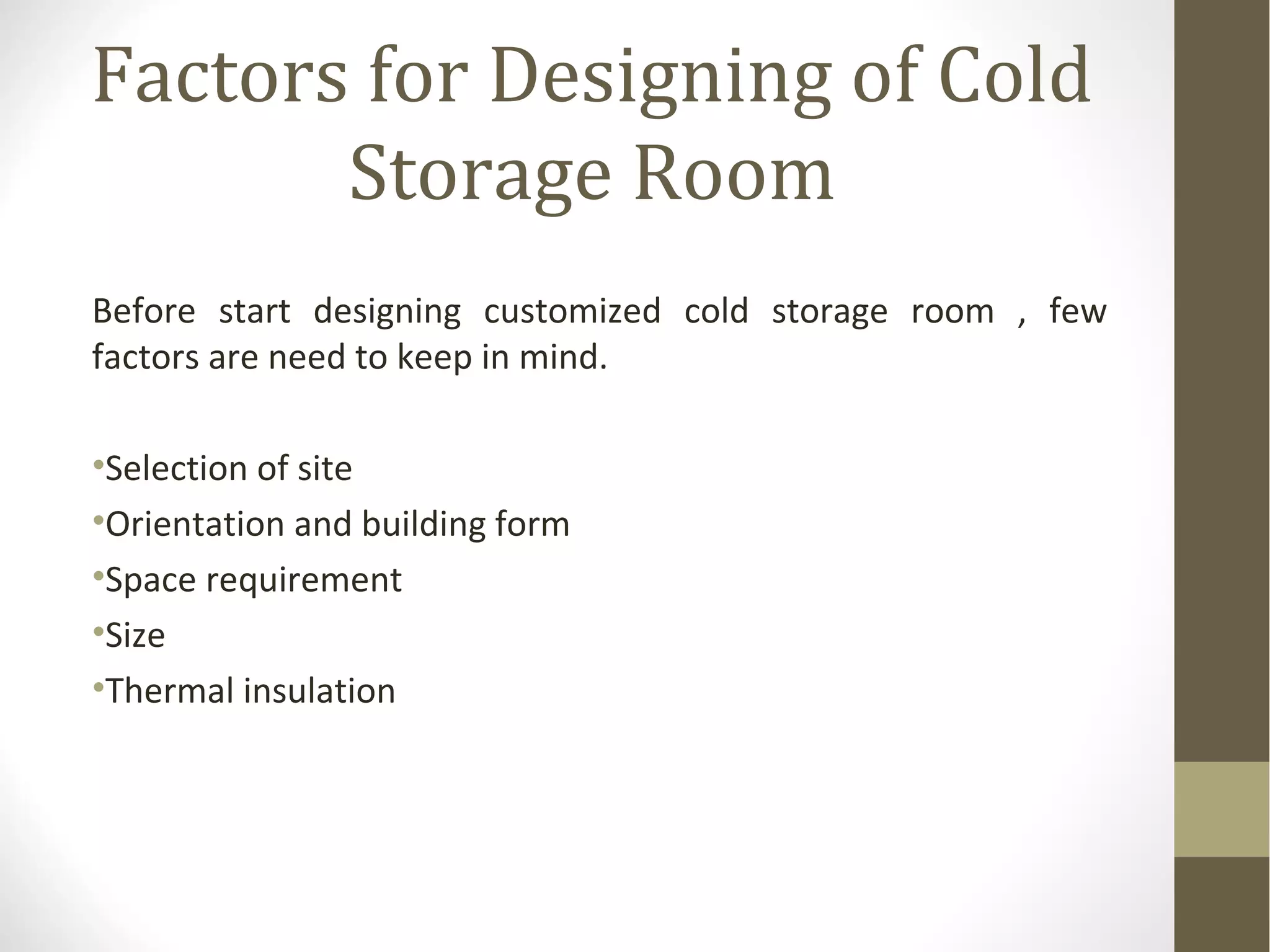 Factors for Designing of Cold Storage Room

Before start designing customized cold storage room , few factors are need to keep in mind.

•Selection of site
•Orientation and building form
•Space requirement
•Size
•Thermal insulation